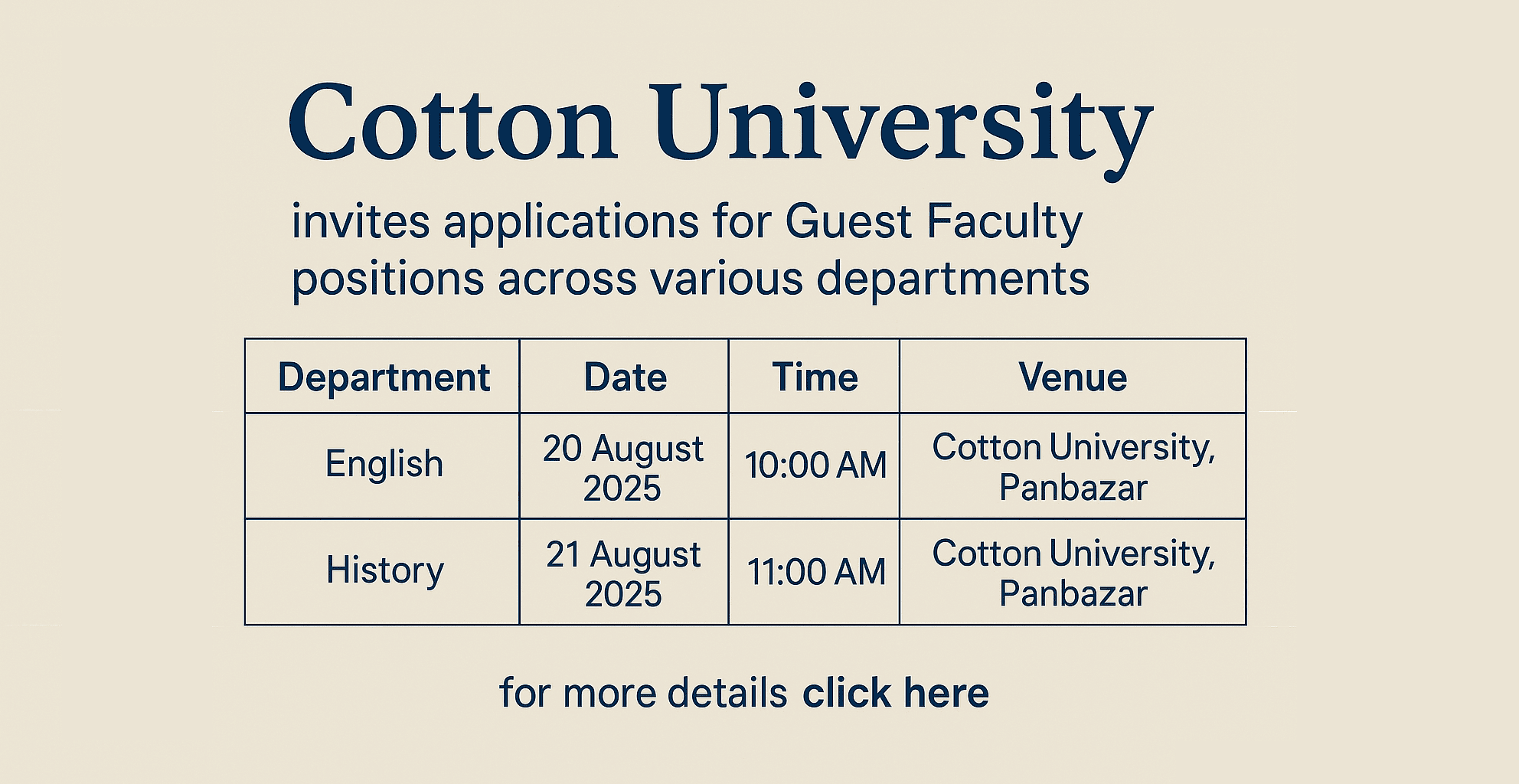 Cotton University

invites applications for Guest Faculty positions across various departments

| Department | Date | Time | Venue |
|---|---|---|---|
| English | 20 August 2025 | 10:00 AM | Cotton University, Panbazar |
| History | 21 August 2025 | 11:00 AM | Cotton University, Panbazar |

for more details click here